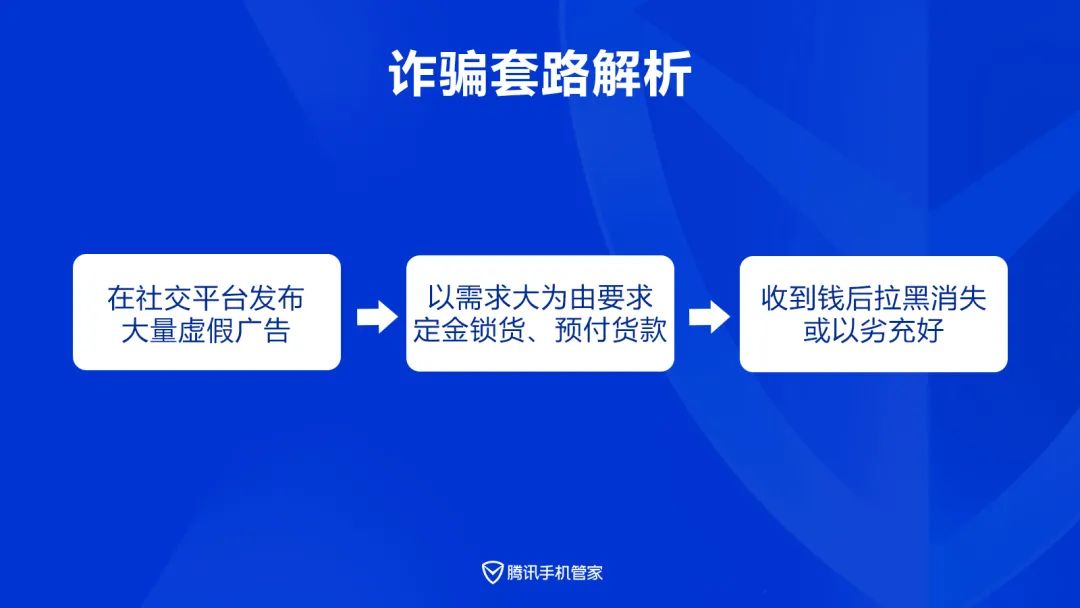 诈骗套路解析

在社交平台发布大量虚假广告

以需求大为由要求定金锁货、预付货款

收到钱后拉黑消失或以劣充好

腾讯手机管家